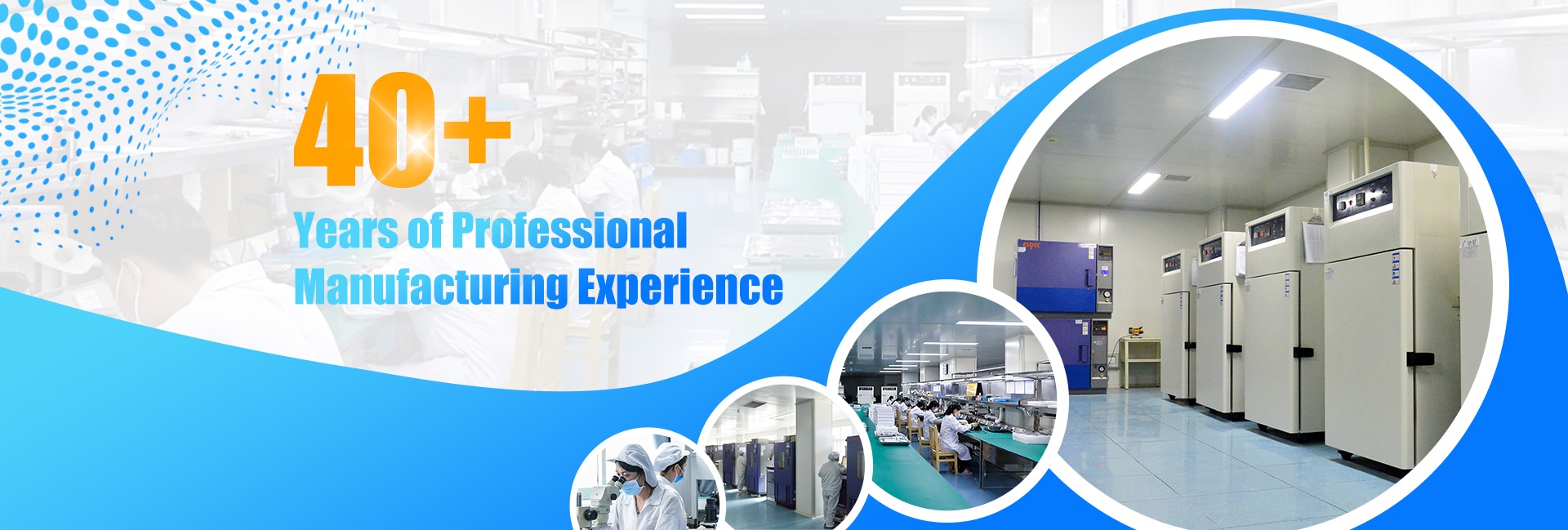 40+

Years of Professional Manufacturing Experience

ESPEC